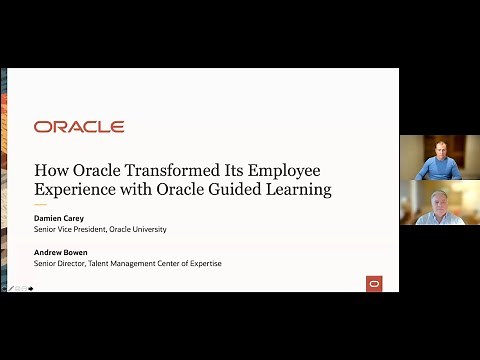 ORACLE

How Oracle Transformed Its Employee Experience with Oracle Guided Learning

Damien Carey
Senior Vice President, Oracle University

Andrew Bowen
Senior Director, Talent Management Center of Expertise